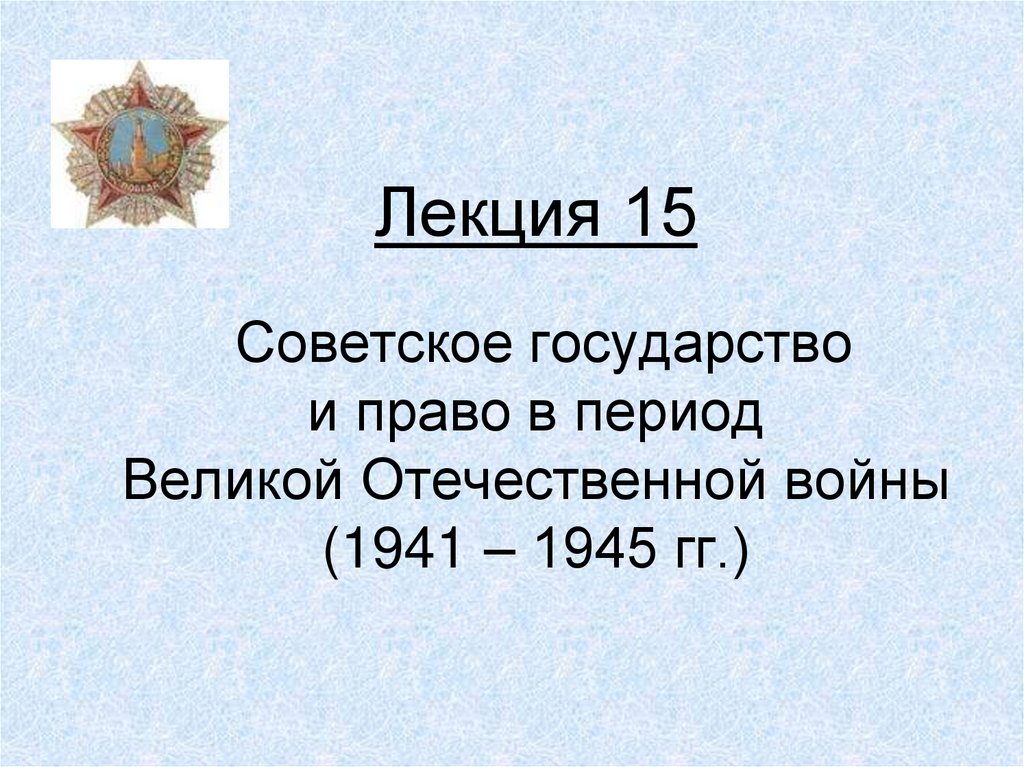 Лекция 15

Советское государство и право в период Великой Отечественной войны (1941 – 1945 гг.)